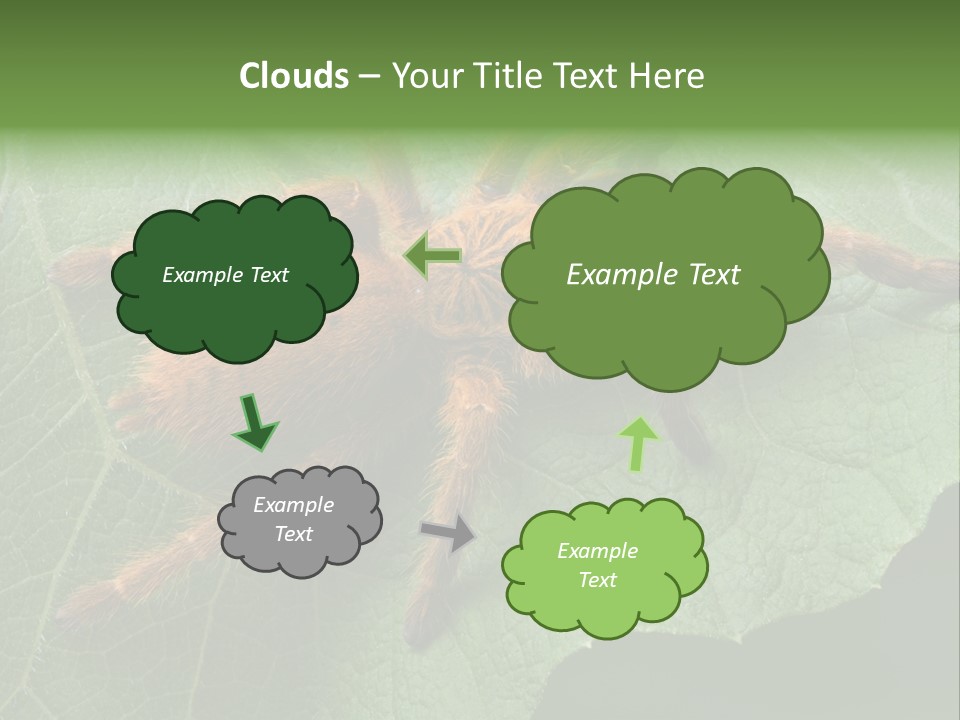 Clouds – Your Title Text Here

Example Text

Example Text

Example Text

Example Text